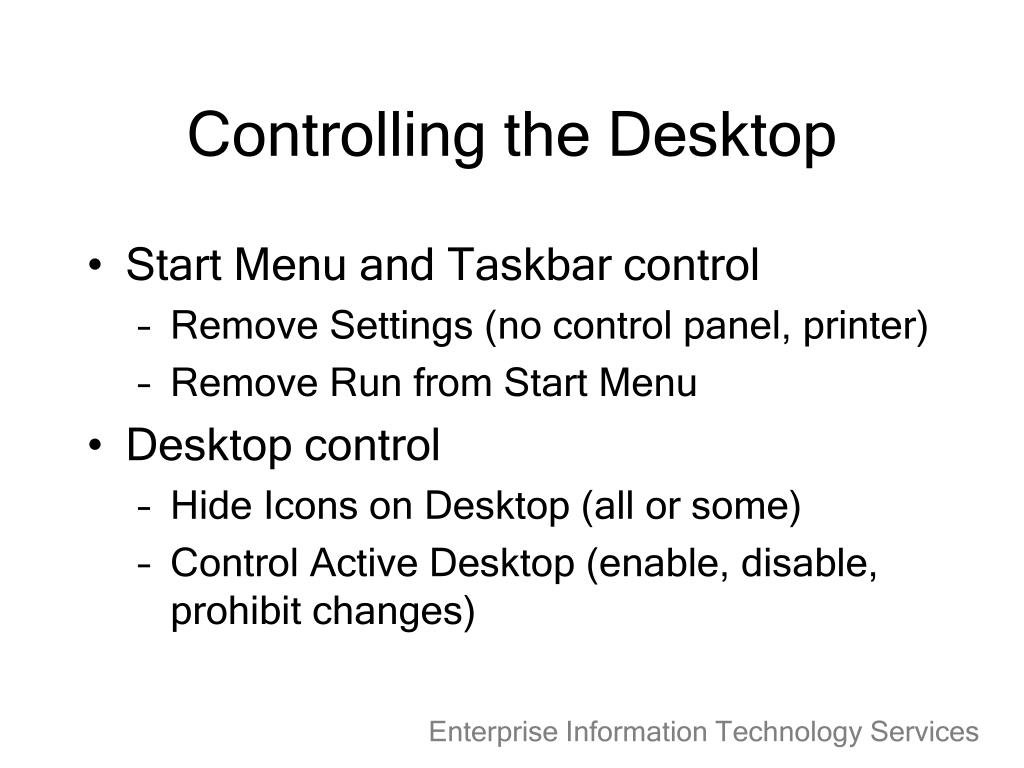 Controlling the Desktop

• Start Menu and Taskbar control
– Remove Settings (no control panel, printer)
– Remove Run from Start Menu
• Desktop control
– Hide Icons on Desktop (all or some)
– Control Active Desktop (enable, disable, prohibit changes)

Enterprise Information Technology Services